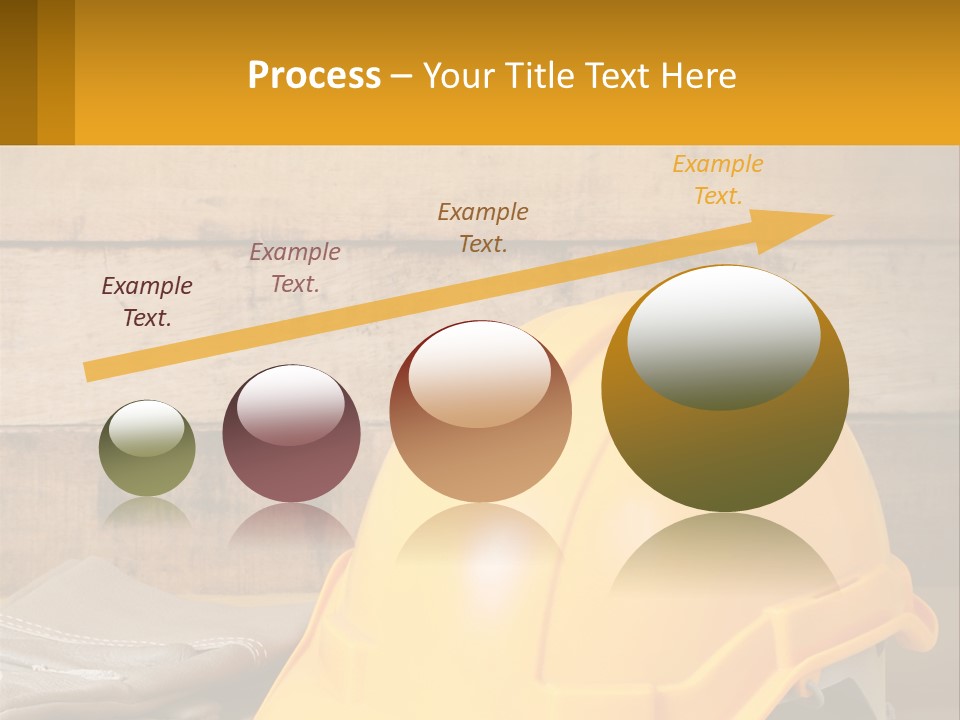 Process – Your Title Text Here

Example Text.

Example Text.

Example Text.

Example Text.